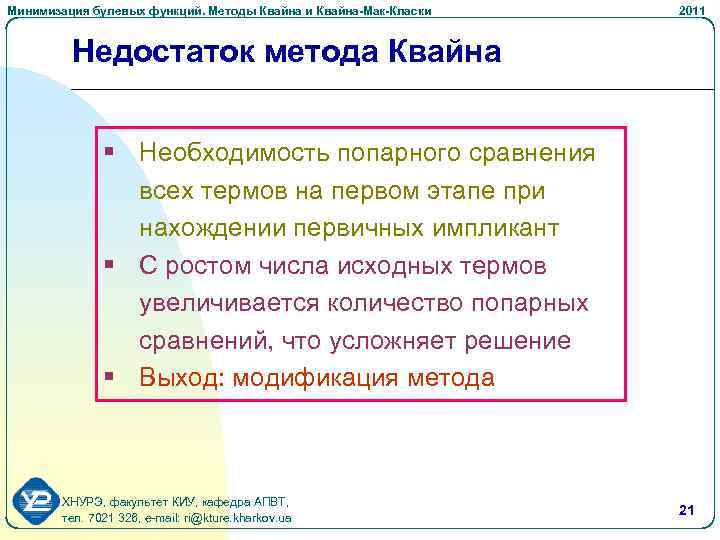 Минимизация булевых функций. Методы Квайна и Квайна-Мак-Класки

2011

Недостаток метода Квайна

▪ Необходимость попарного сравнения всех термов на первом этапе при нахождении первичных импликант
▪ С ростом числа исходных термов увеличивается количество попарных сравнений, что усложняет решение
▪ Выход: модификация метода

ХНУРЭ, факультет КИУ, кафедра АПВТ, тел. 7021 326, e-mail: ri@kture.kharkov.ua

21